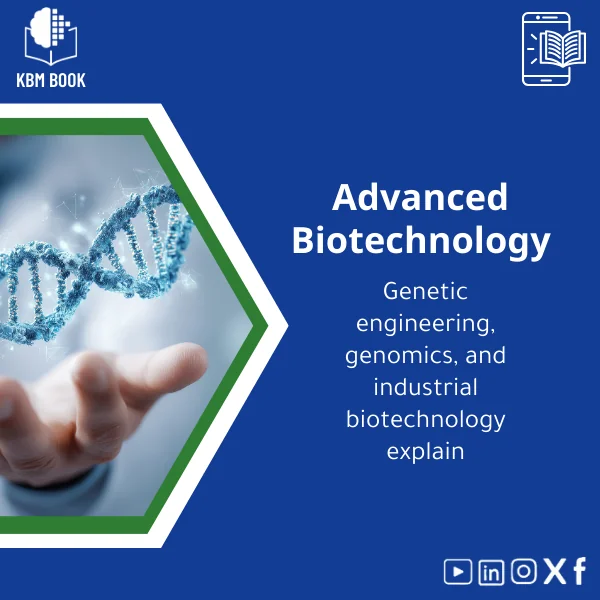 KBM BOOK

Advanced Biotechnology

Genetic engineering, genomics, and industrial biotechnology explain